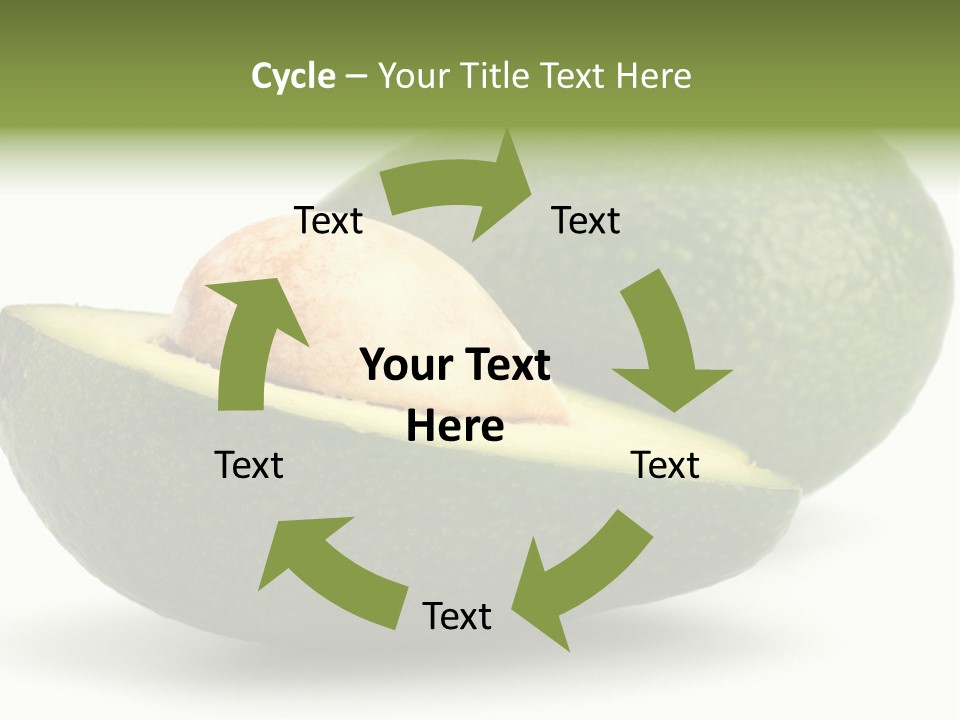 Cycle – Your Title Text Here

Text

Text

Your Text Here

Text

Text

Text